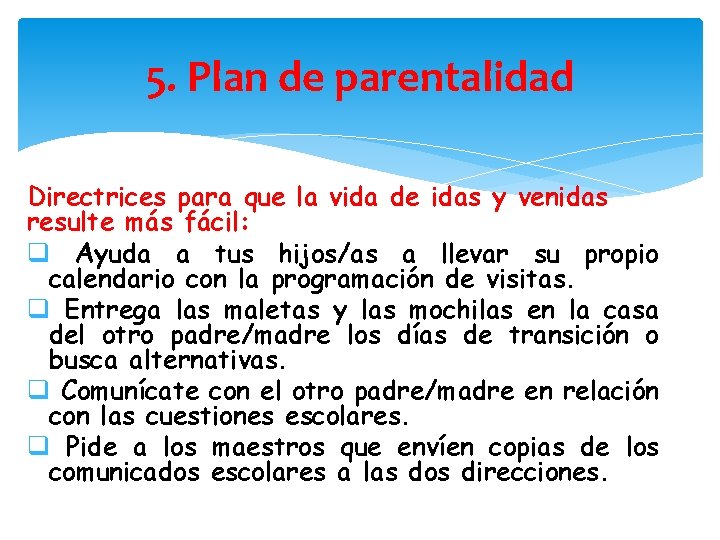 5. Plan de parentalidad

Directrices para que la vida de idas y venidas resulte más fácil:

❑ Ayuda a tus hijos/as a llevar su propio calendario con la programación de visitas.

❑ Entrega las maletas y las mochilas en la casa del otro padre/madre los días de transición o busca alternativas.

❑ Comunícate con el otro padre/madre en relación con las cuestiones escolares.

❑ Pide a los maestros que envíen copias de los comunicados escolares a las dos direcciones.